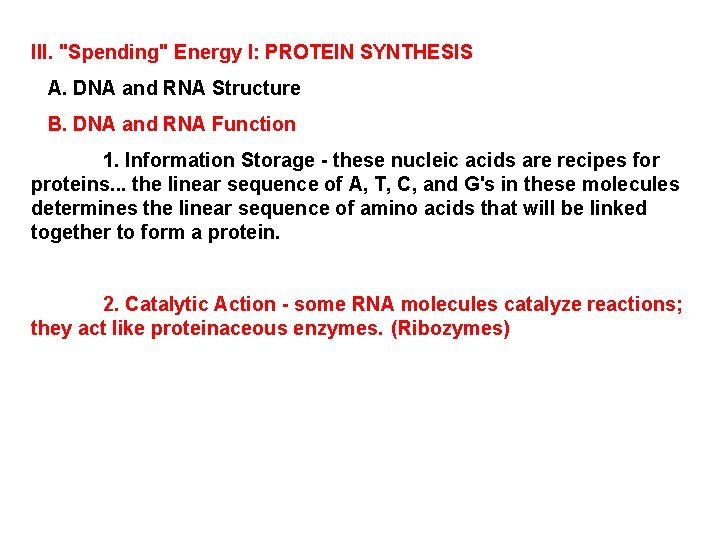 III. "Spending" Energy I: PROTEIN SYNTHESIS

A. DNA and RNA Structure

B. DNA and RNA Function

1. Information Storage - these nucleic acids are recipes for proteins... the linear sequence of A, T, C, and G's in these molecules determines the linear sequence of amino acids that will be linked together to form a protein.

2. Catalytic Action - some RNA molecules catalyze reactions; they act like proteinaceous enzymes. (Ribozymes)